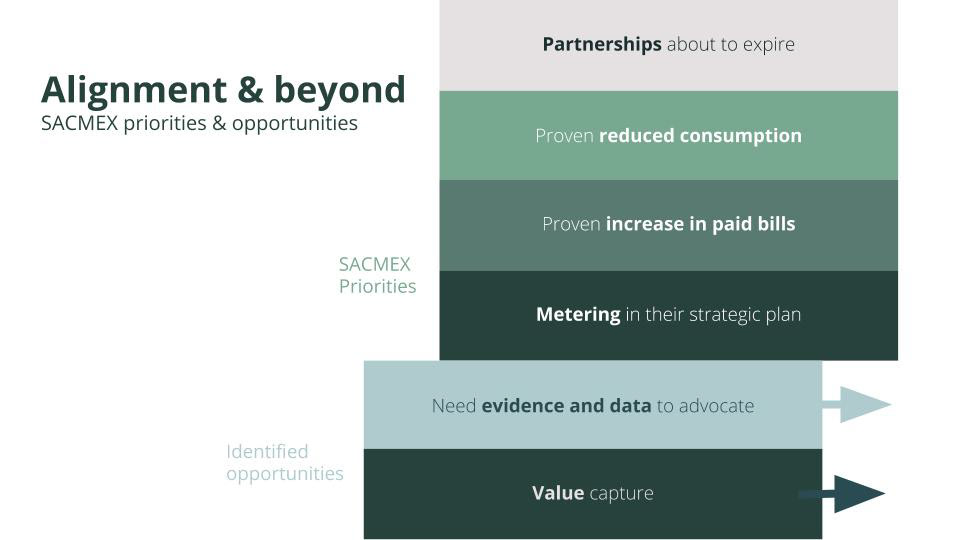 Alignment & beyond
SACMEX priorities & opportunities

Partnerships about to expire

Proven reduced consumption

Proven increase in paid bills

SACMEX Priorities

Metering in their strategic plan

Need evidence and data to advocate

Identified opportunities

Value capture